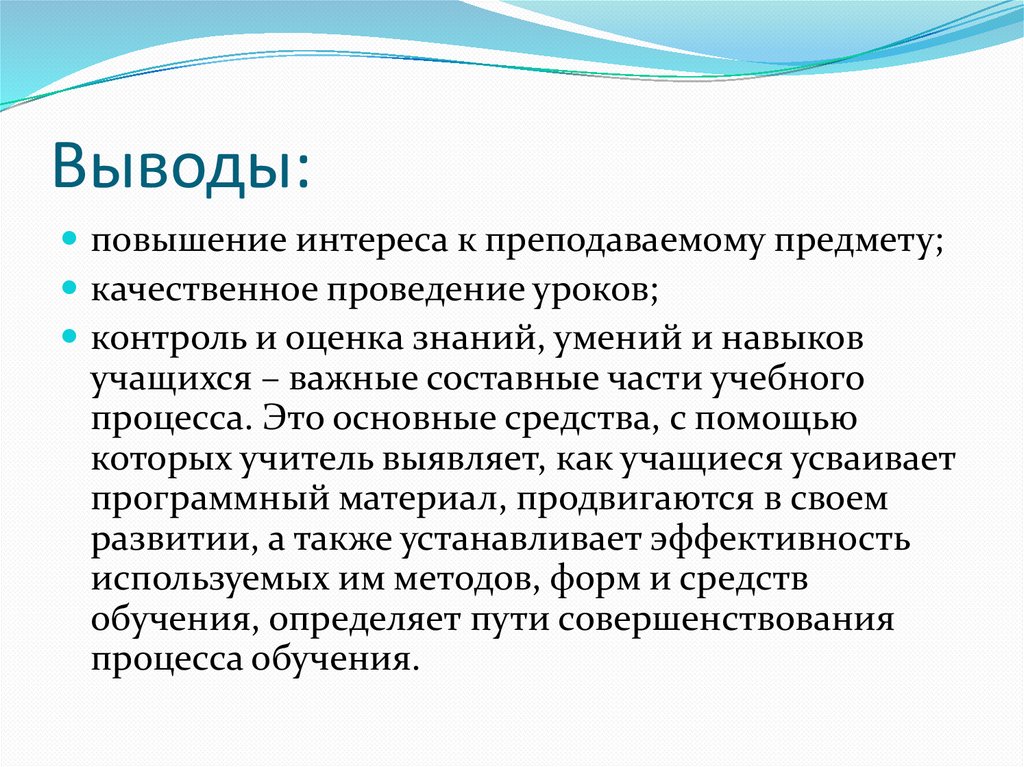 Выводы:

повышение интереса к преподаваемому предмету;

качественное проведение уроков;

контроль и оценка знаний, умений и навыков учащихся – важные составные части учебного процесса. Это основные средства, с помощью которых учитель выявляет, как учащиеся усваивает программный материал, продвигаются в своем развитии, а также устанавливает эффективность используемых им методов, форм и средств обучения, определяет пути совершенствования процесса обучения.